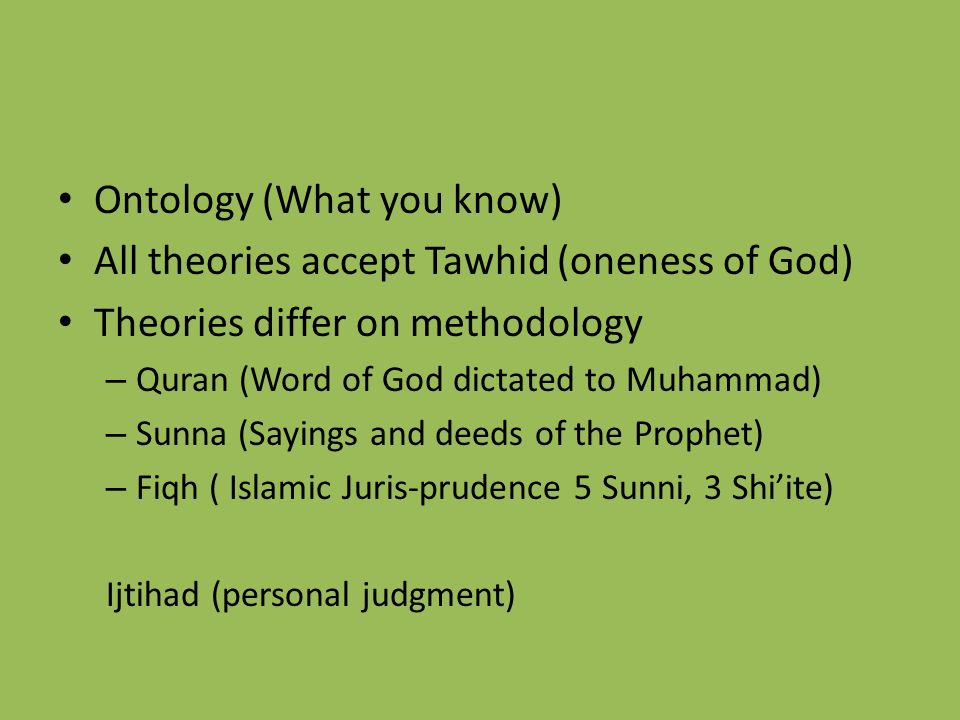 • Ontology (What you know)
• All theories accept Tawhid (oneness of God)
• Theories differ on methodology
– Quran (Word of God dictated to Muhammad)
– Sunna (Sayings and deeds of the Prophet)
– Fiqh ( Islamic Juris-prudence 5 Sunni, 3 Shi’ite)

Ijtihad (personal judgment)